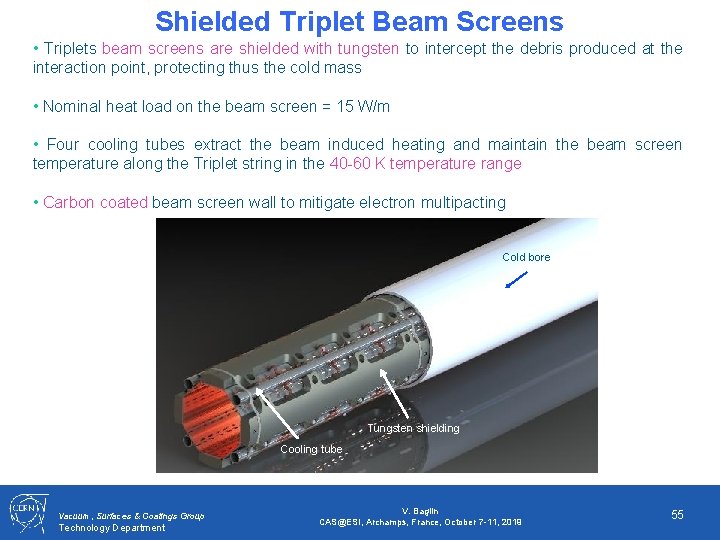 Shielded Triplet Beam Screens

• Triplets beam screens are shielded with tungsten to intercept the debris produced at the interaction point, protecting thus the cold mass

• Nominal heat load on the beam screen = 15 W/m

• Four cooling tubes extract the beam induced heating and maintain the beam screen temperature along the Triplet string in the 40-60 K temperature range

• Carbon coated beam screen wall to mitigate electron multipacting

Cold bore

Tungsten shielding

Cooling tube

CERN

Vacuum , Surfaces & Coatings Group
Technology Department

V. Baglin
CAS@ESI, Archamps, France, October 7-11, 2019

55